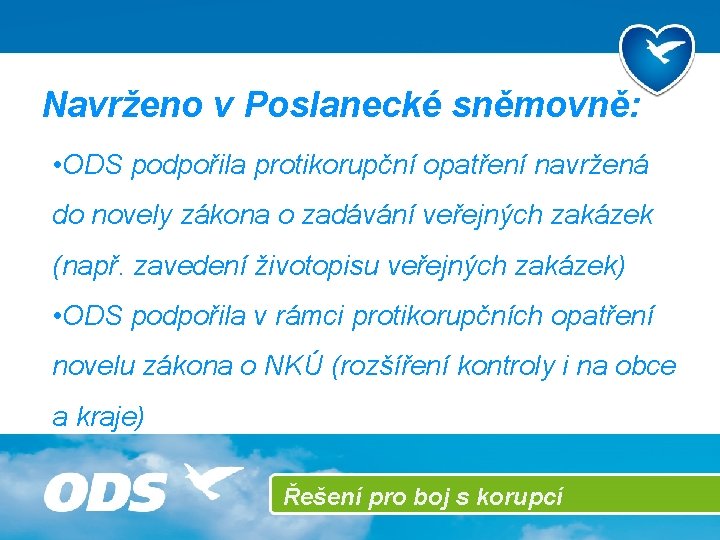 Navrženo v Poslanecké sněmovně:

•ODS podpořila protikorupční opatření navržená do novely zákona o zadávání veřejných zakázek (např. zavedení životopisu veřejných zakázek)

•ODS podpořila v rámci protikorupčních opatření novelu zákona o NKÚ (rozšíření kontroly i na obce a kraje)

ODS

Řešení pro boj s korupcí